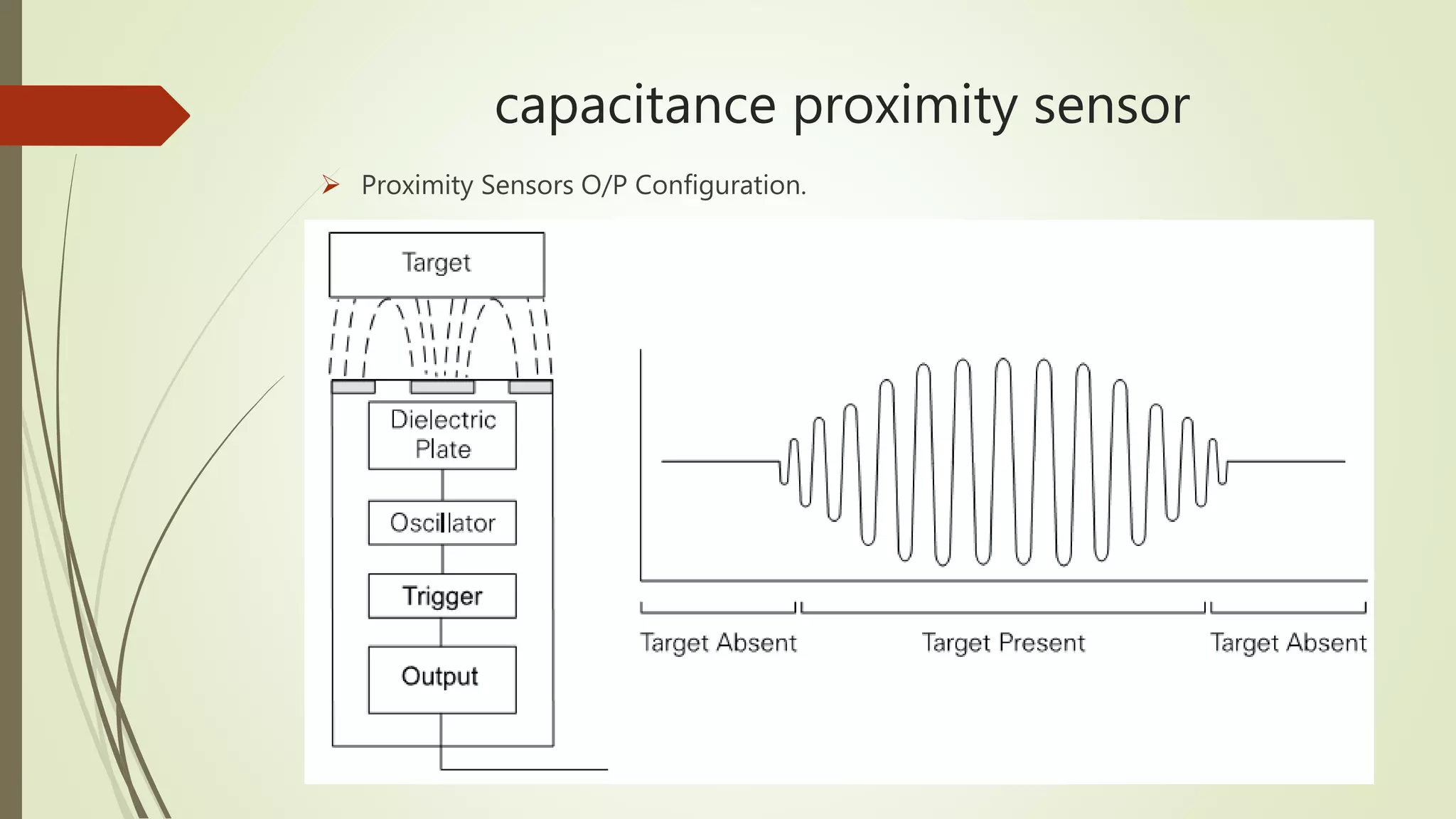 capacitance proximity sensor

Proximity Sensors O/P Configuration.

Target

Dielectric Plate

Oscillator

Trigger

Output

Target Absent

Target Present

Target Absent